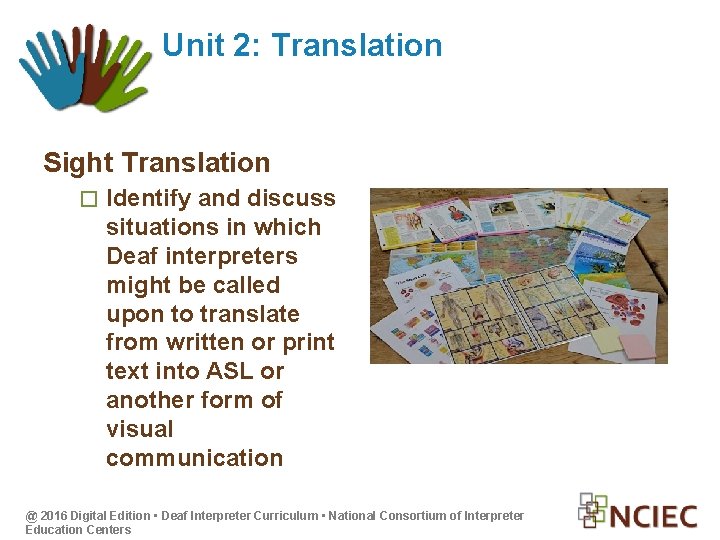 Unit 2: Translation

Sight Translation

☐ Identify and discuss situations in which Deaf interpreters might be called upon to translate from written or print text into ASL or another form of visual communication

@ 2016 Digital Edition ▪ Deaf Interpreter Curriculum ▪ National Consortium of Interpreter Education Centers

NCIEC